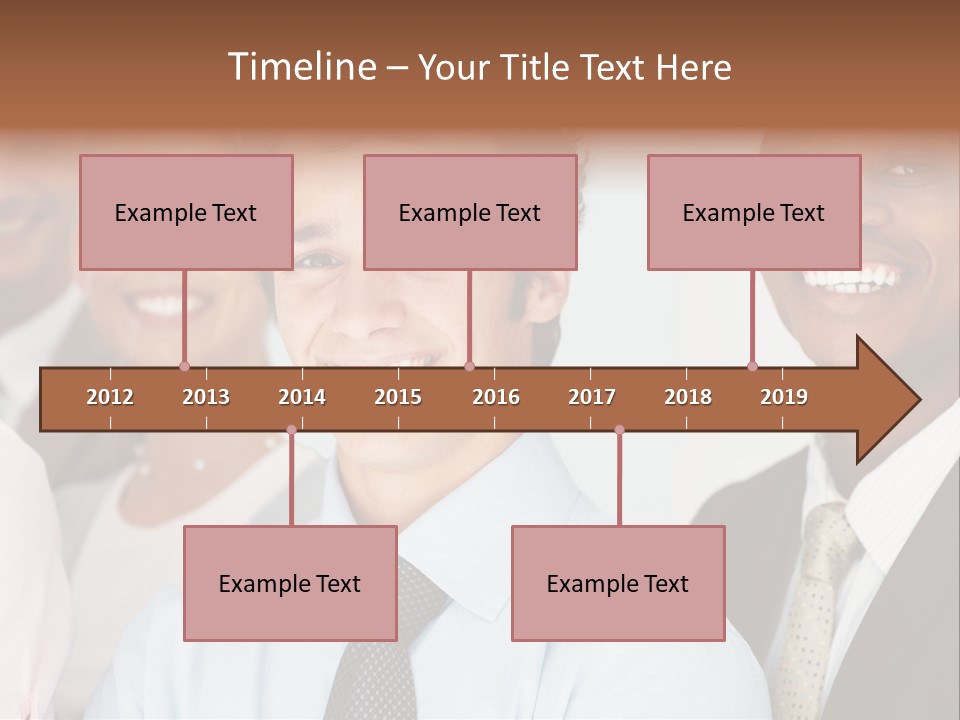 Timeline – Your Title Text Here

Example Text

Example Text

Example Text

2012 2013 2014 2015 2016 2017 2018 2019

Example Text

Example Text